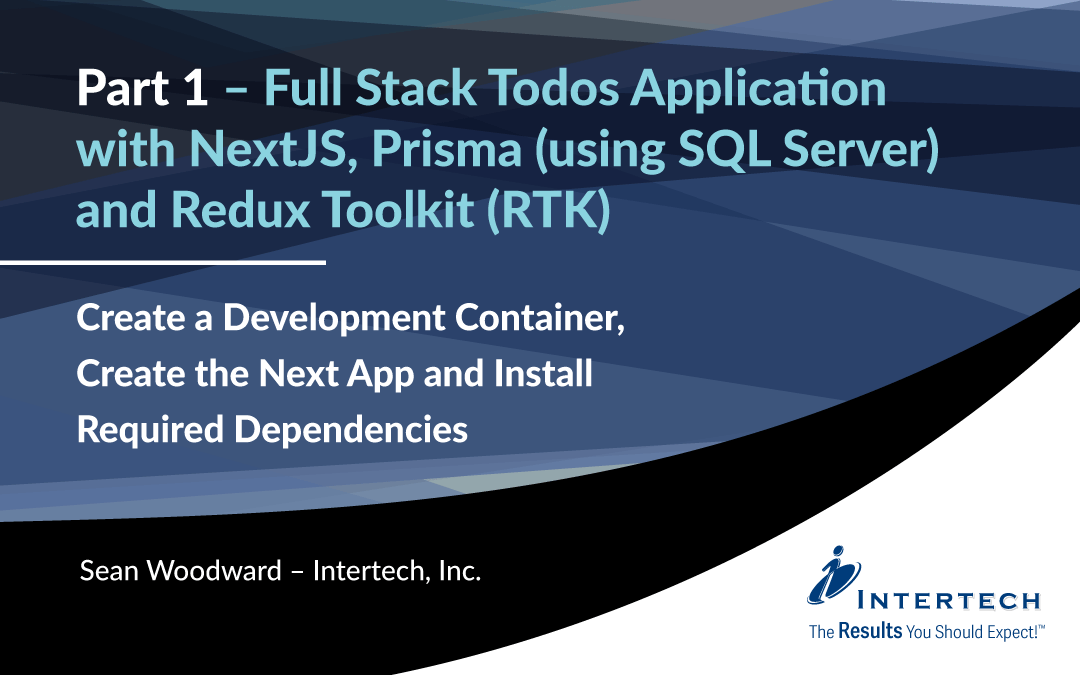 Part 1 – Full Stack Todos Application with NextJS, Prisma (using SQL Server) and Redux Toolkit (RTK)

Create a Development Container, Create the Next App and Install Required Dependencies

Sean Woodward – Intertech, Inc.

INTERTECH
The Results You Should Expect!™